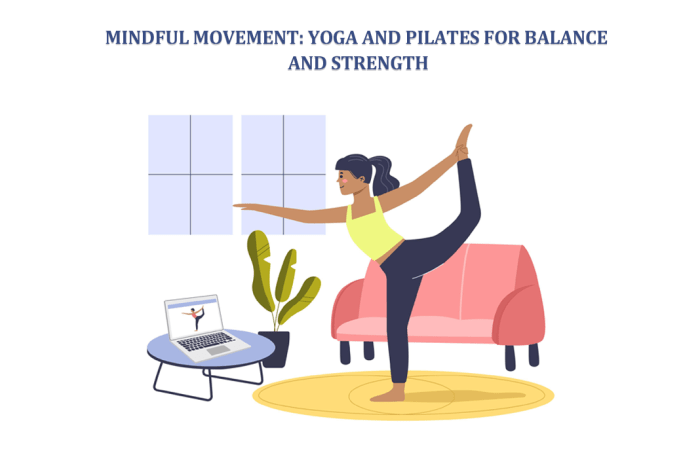 MINDFUL MOVEMENT: YOGA AND PILATES FOR BALANCE AND STRENGTH